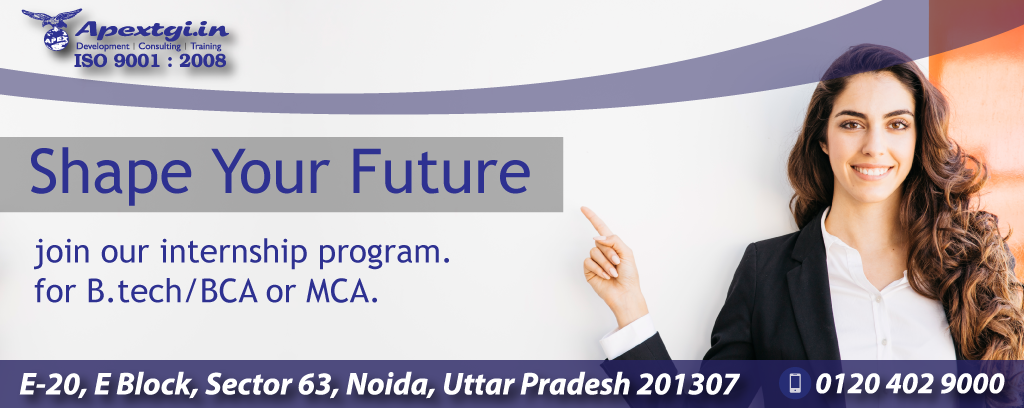 APEX
Apextgi.in
Development | Consulting | Training
ISO 9001 : 2008

Shape Your Future

join our internship program.
for B.tech/BCA or MCA.

E-20, E Block, Sector 63, Noida, Uttar Pradesh 201307
0120 402 9000